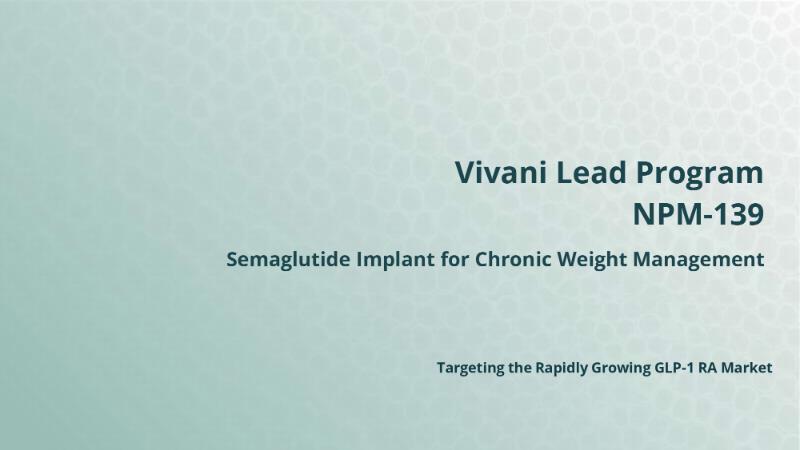 Vivani Lead Program
NPM-139

Semaglutide Implant for Chronic Weight Management

Targeting the Rapidly Growing GLP-1 RA Market